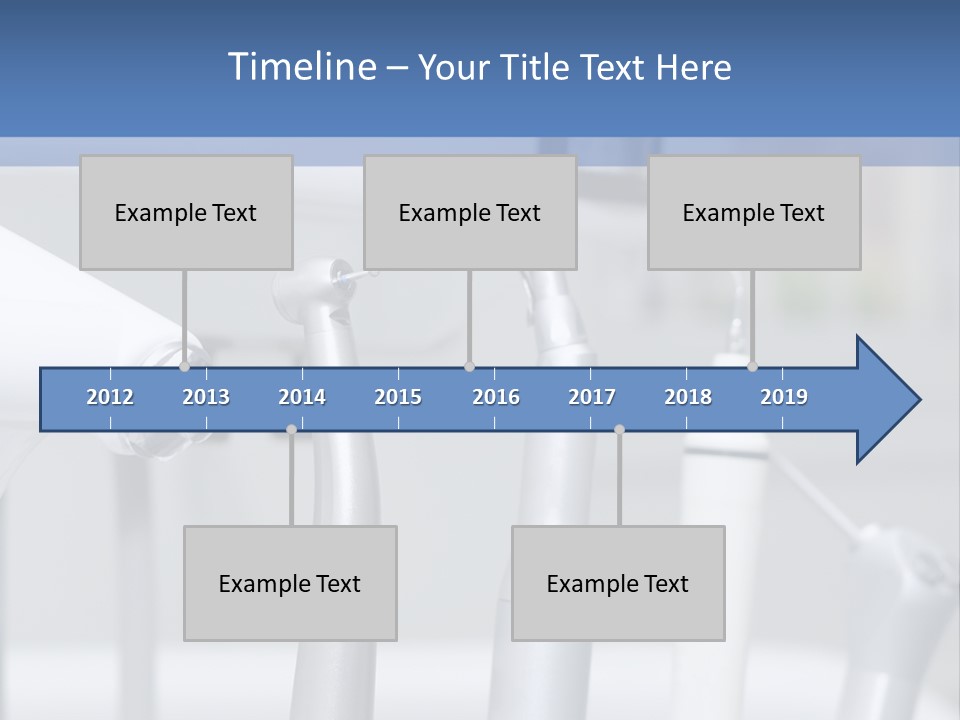 Timeline – Your Title Text Here

Example Text

Example Text

Example Text

2012 2013 2014 2015 2016 2017 2018 2019

Example Text

Example Text